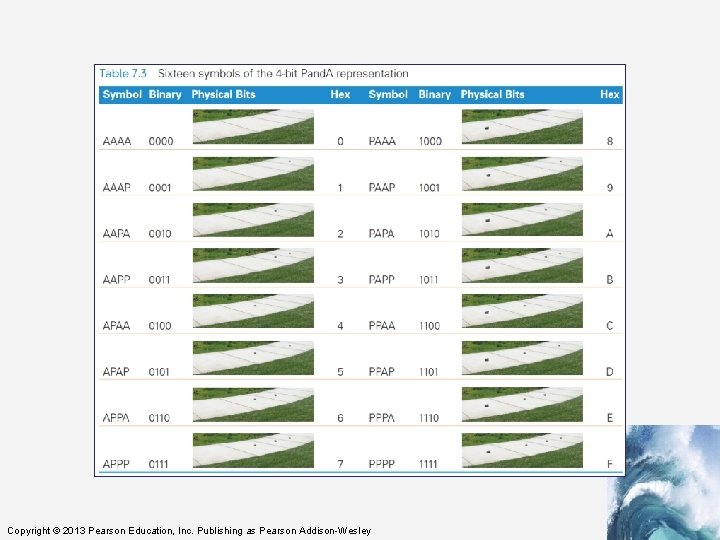 Table 7.3 Sixteen symbols of the 4-bit PandA representation

| Symbol | Binary | Physical Bits | Hex | Symbol | Binary | Physical Bits | Hex |
|---|---|---|---|---|---|---|---|
| AAAA | 0000 | | 0 | PAAA | 1000 | | 8 |
| AAAP | 0001 | | 1 | PAAP | 1001 | | 9 |
| AAPA | 0010 | | 2 | PAPA | 1010 | | A |
| AAPP | 0011 | | 3 | PAPP | 1011 | | B |
| APAA | 0100 | | 4 | PPAA | 1100 | | C |
| APAP | 0101 | | 5 | PPAP | 1101 | | D |
| APPA | 0110 | | 6 | PPPA | 1110 | | E |
| APPP | 0111 | | 7 | PPPP | 1111 | | F |

Copyright © 2013 Pearson Education, Inc. Publishing as Pearson Addison-Wesley